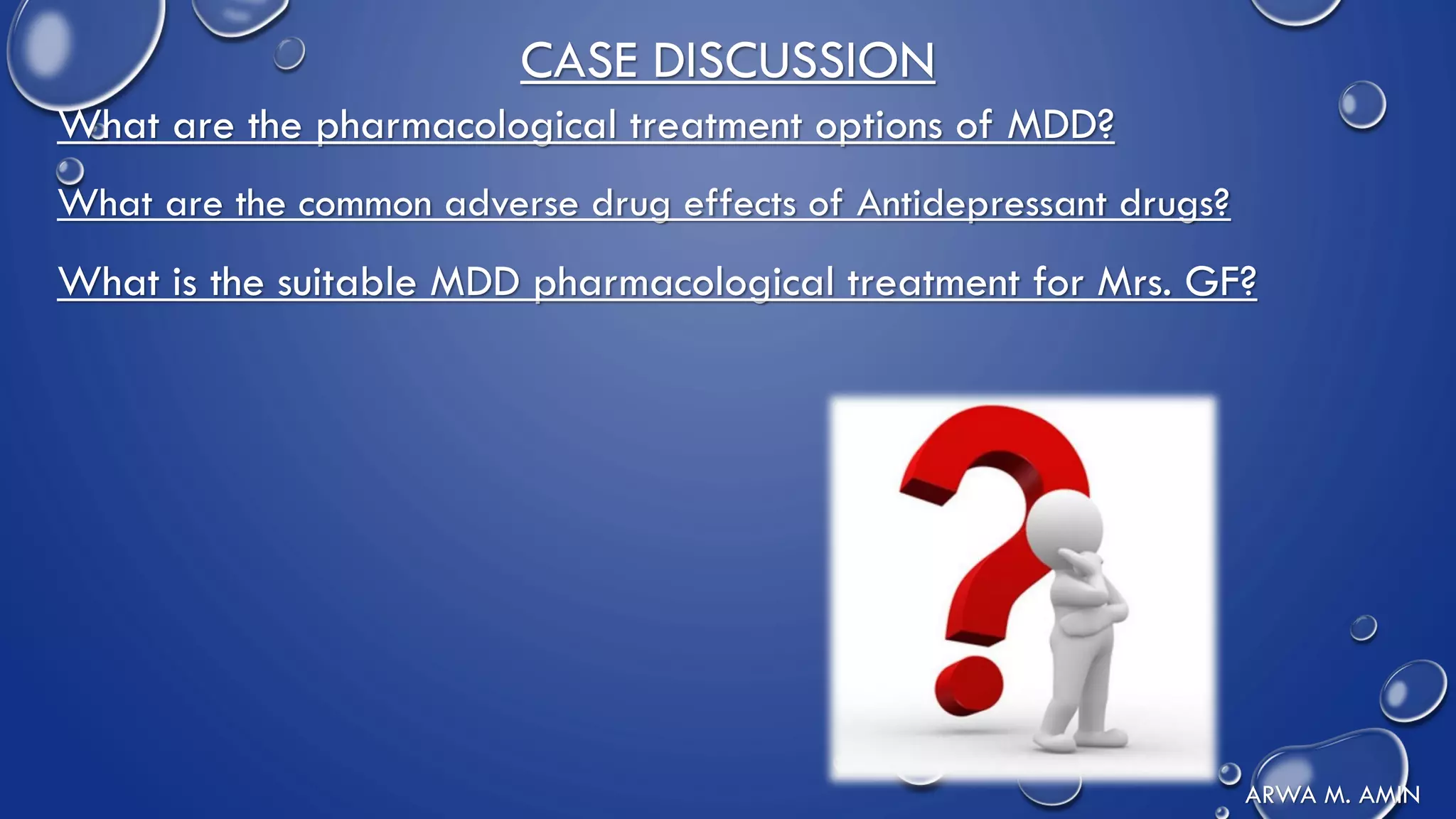 CASE DISCUSSION

What are the pharmacological treatment options of MDD?

What are the common adverse drug effects of Antidepressant drugs?

What is the suitable MDD pharmacological treatment for Mrs. GF?

ARWA M. AMIN